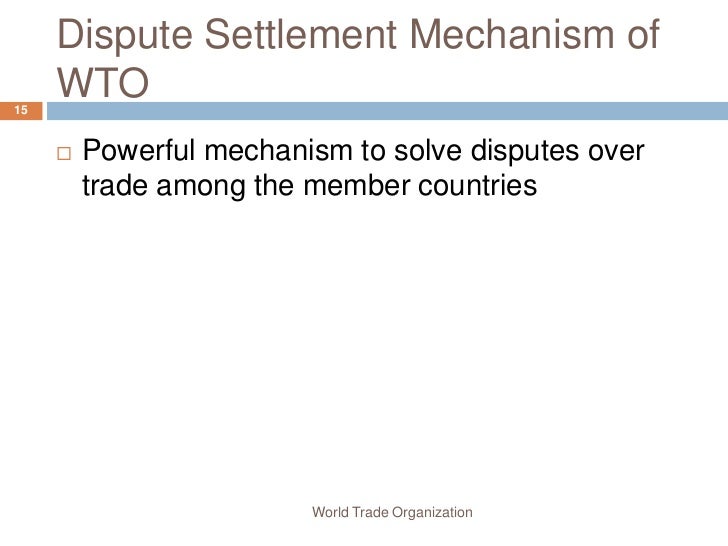 Dispute Settlement Mechanism of WTO

15

□ Powerful mechanism to solve disputes over trade among the member countries

World Trade Organization